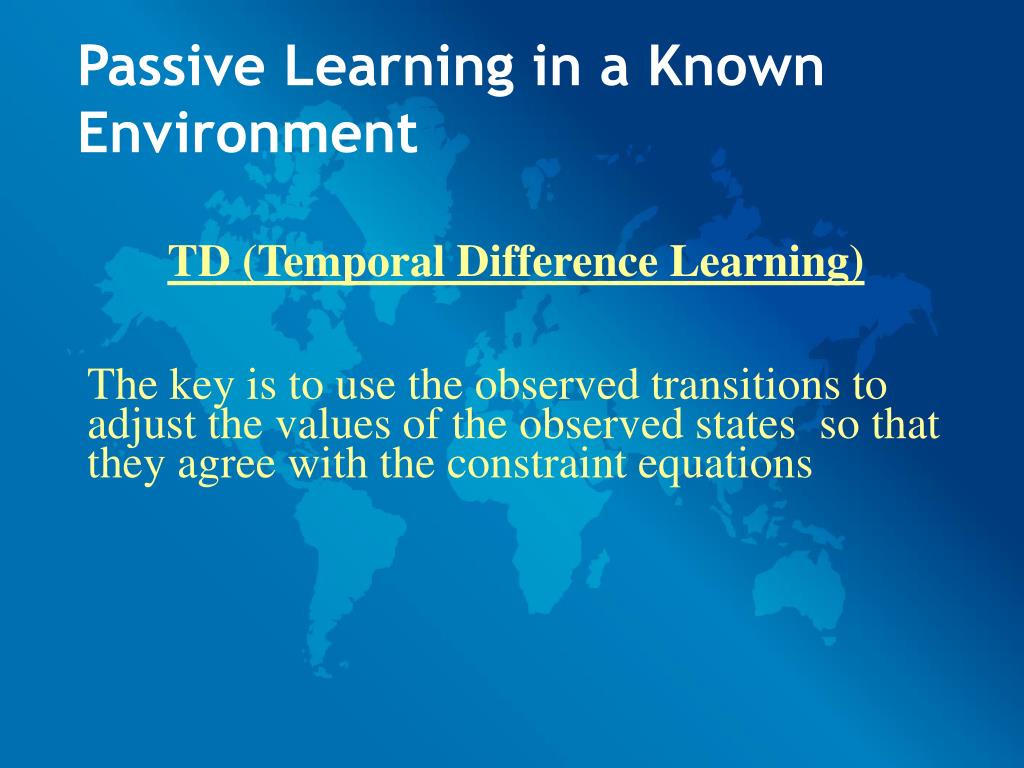 Passive Learning in a Known Environment

TD (Temporal Difference Learning)

The key is to use the observed transitions to adjust the values of the observed states so that they agree with the constraint equations